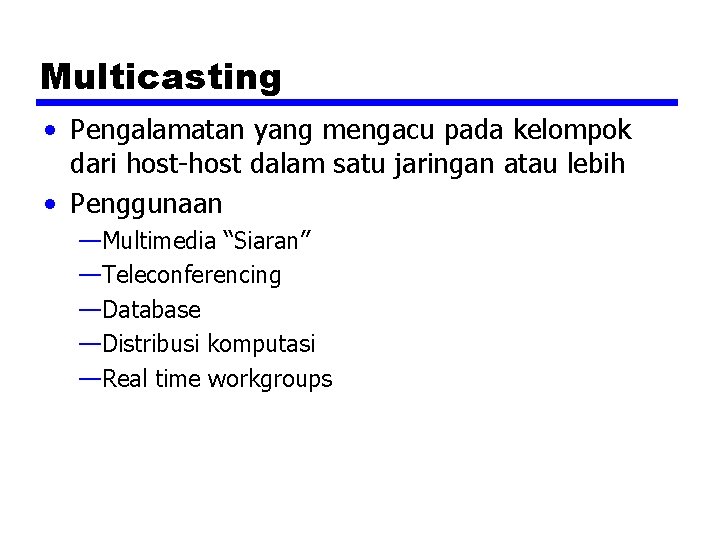 Multicasting

• Pengalamatan yang mengacu pada kelompok dari host-host dalam satu jaringan atau lebih

• Penggunaan

—Multimedia “Siaran”

—Teleconferencing

—Database

—Distribusi komputasi

—Real time workgroups